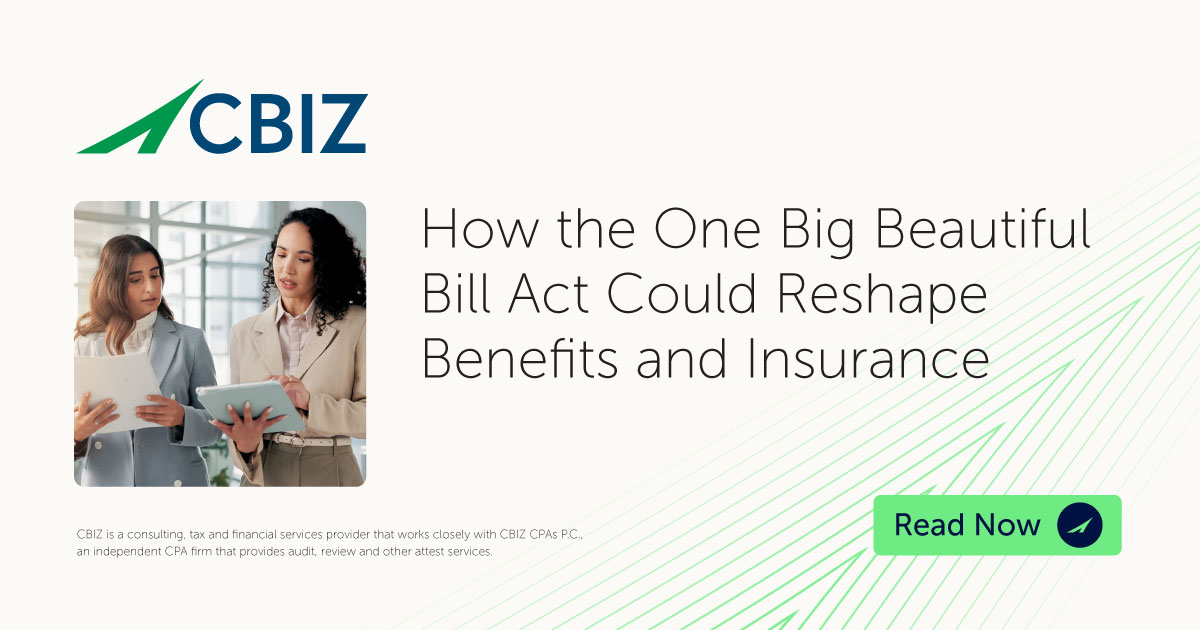 CBIZ

How the One Big Beautiful Bill Act Could Reshape Benefits and Insurance

CBIZ is a consulting, tax and financial services provider that works closely with CBIZ CPAs P.C., an independent CPA firm that provides audit, review and other attest services.

Read Now